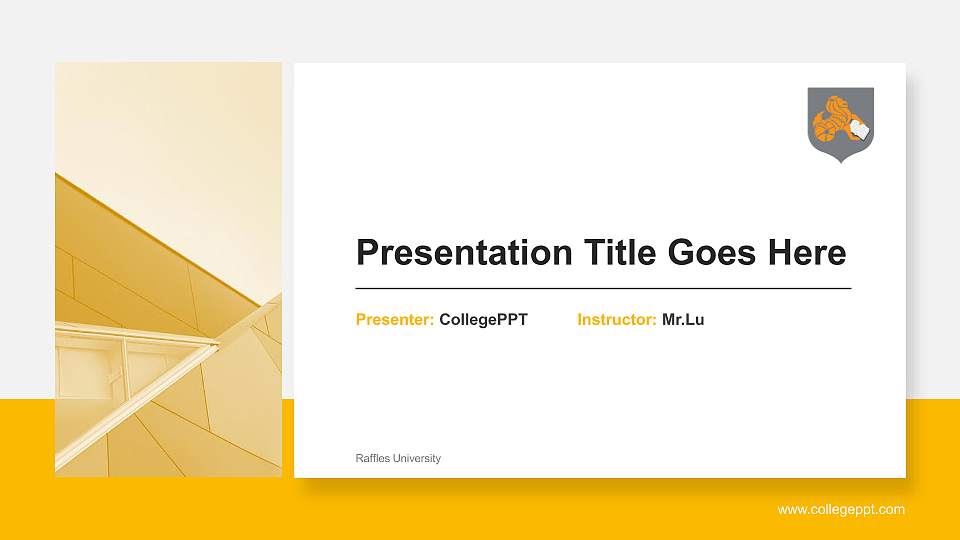 Presentation Title Goes Here

Presenter: CollegePPT Instructor: Mr.Lu

Raffles University

www.collegeppt.com